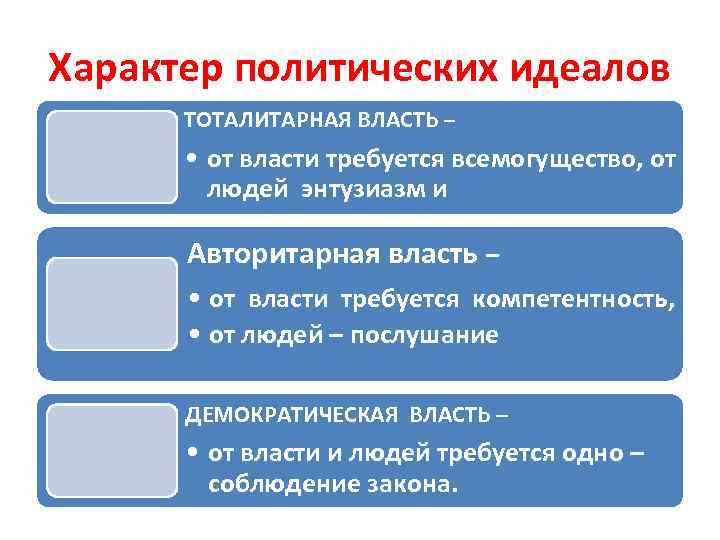 Характер политических идеалов

ТОТАЛИТАРНАЯ ВЛАСТЬ –

• от власти требуется всемогущество, от людей энтузиазм и

Авторитарная власть –

• от власти требуется компетентность,
• от людей – послушание

ДЕМОКРАТИЧЕСКАЯ ВЛАСТЬ –

• от власти и людей требуется одно – соблюдение закона.